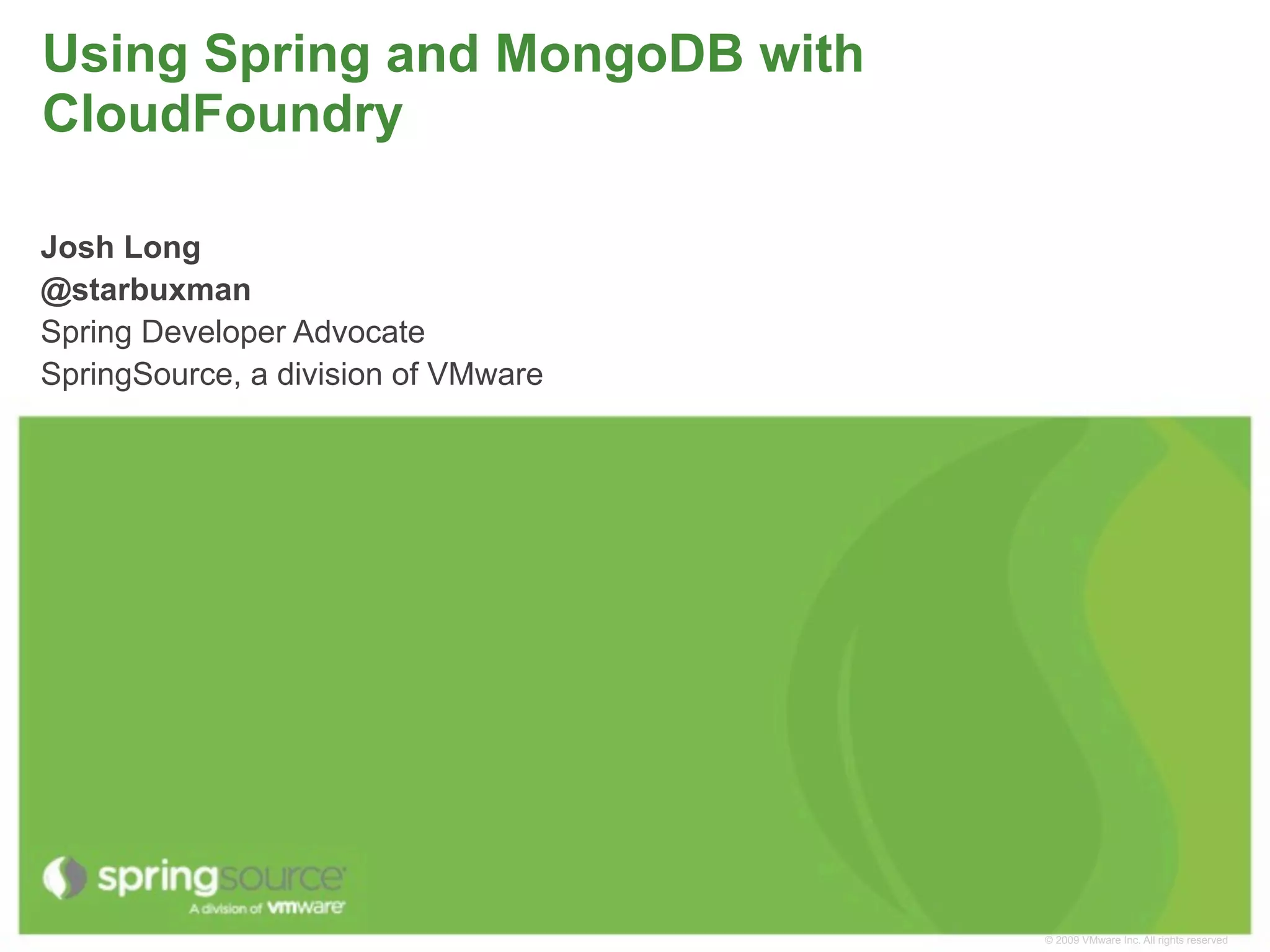 Using Spring and MongoDB with CloudFoundry

Josh Long
@starbuxman
Spring Developer Advocate
SpringSource, a division of VMware

springsource
A division of vmware

© 2009 VMware Inc. All rights reserved